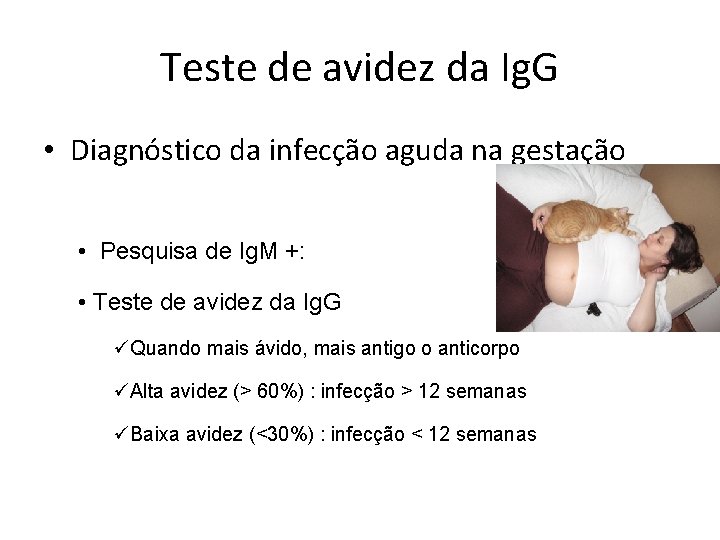 Teste de avidez da IgG

• Diagnóstico da infecção aguda na gestação

• Pesquisa de IgM +:

• Teste de avidez da IgG

✓Quando mais ávido, mais antigo o anticorpo

✓Alta avidez (> 60%) : infecção > 12 semanas

✓Baixa avidez (<30%) : infecção < 12 semanas